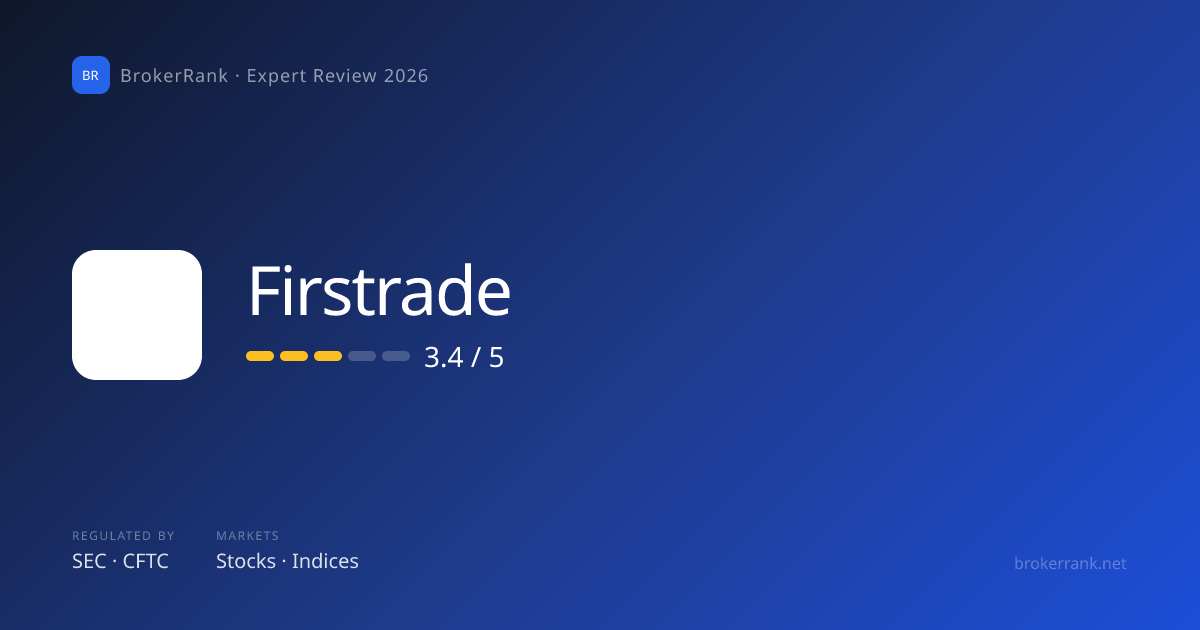 BR BrokerRank · Expert Review 2026

Firstrade

3.4 / 5

REGULATED BY
SEC · CFTC

MARKETS
Stocks · Indices

brokerrank.net